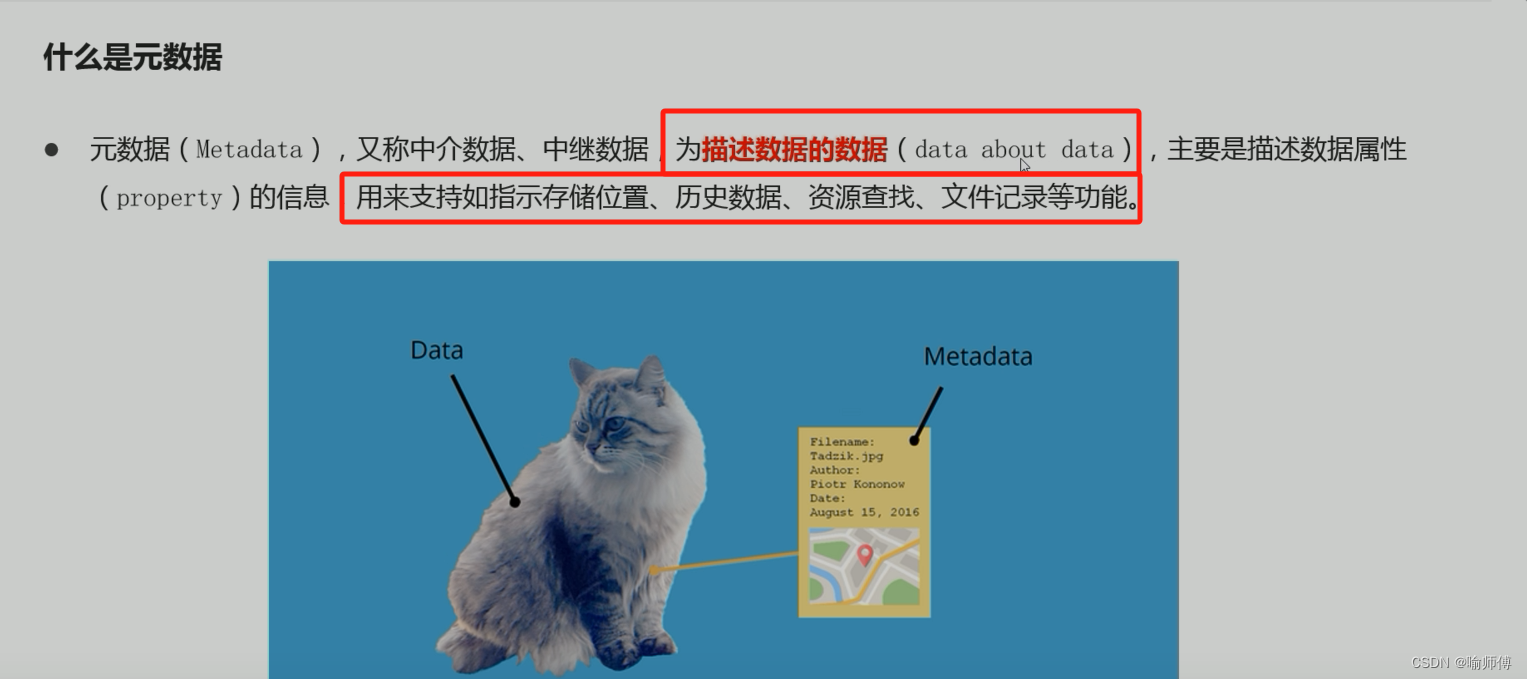 什么是元数据

● 元数据（Metadata），又称中介数据、中继数据，为描述数据的数据（data about data），主要是描述数据属性（property）的信息，用来支持如指示存储位置、历史数据、资源查找、文件记录等功能。

Data

Metadata

Filename:
Tadzik.jpg
Author:
Piotr Kononow
Date:
August 15, 2016

CSDN @喻师傅